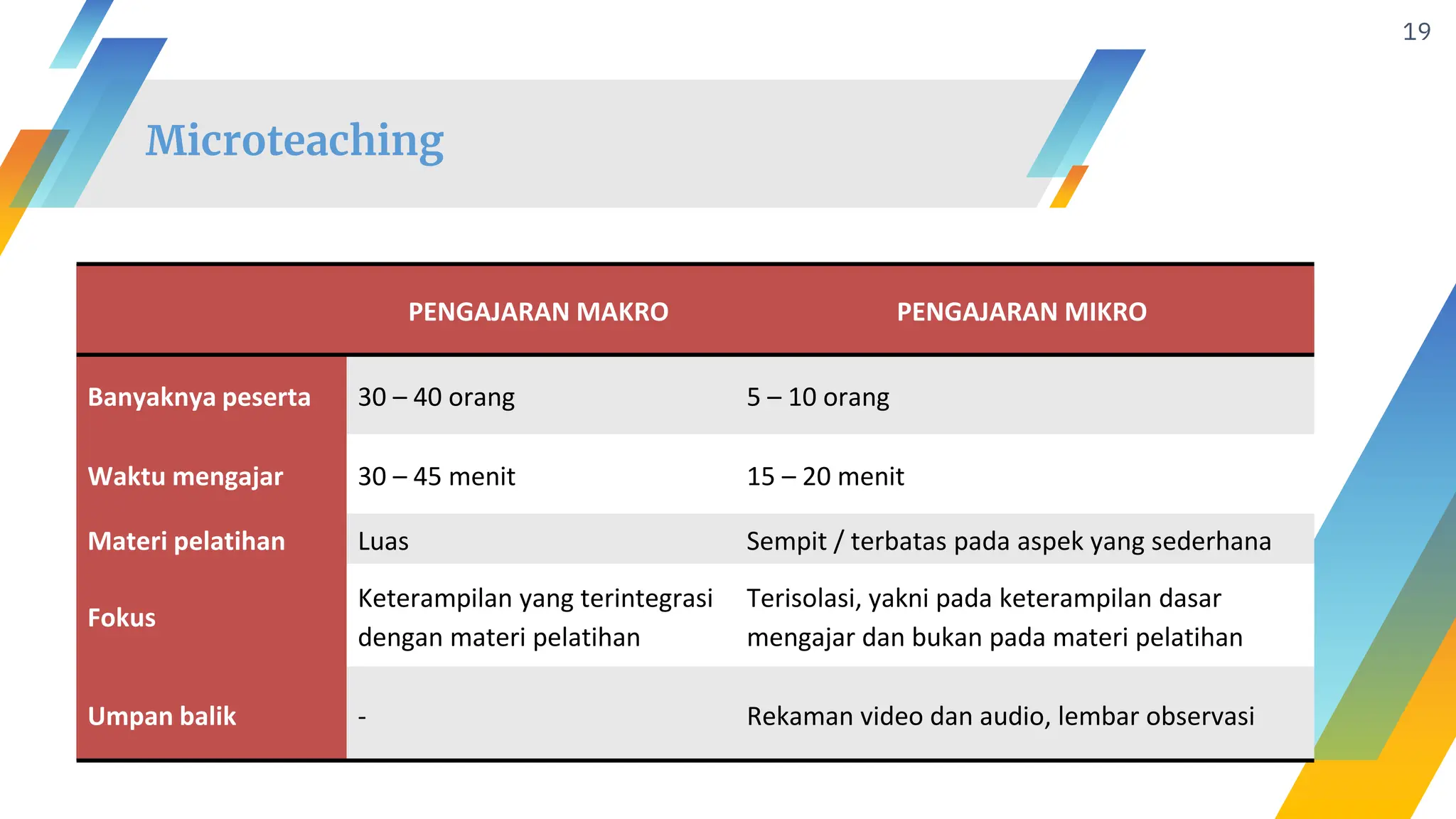 19

Microteaching

| | PENGAJARAN MAKRO | PENGAJARAN MIKRO |
|---|---|---|
| Banyaknya peserta | 30 – 40 orang | 5 – 10 orang |
| Waktu mengajar | 30 – 45 menit | 15 – 20 menit |
| Materi pelatihan | Luas | Sempit / terbatas pada aspek yang sederhana |
| Fokus | Keterampilan yang terintegrasi dengan materi pelatihan | Terisolasi, yakni pada keterampilan dasar mengajar dan bukan pada materi pelatihan |
| Umpan balik | - | Rekaman video dan audio, lembar observasi |